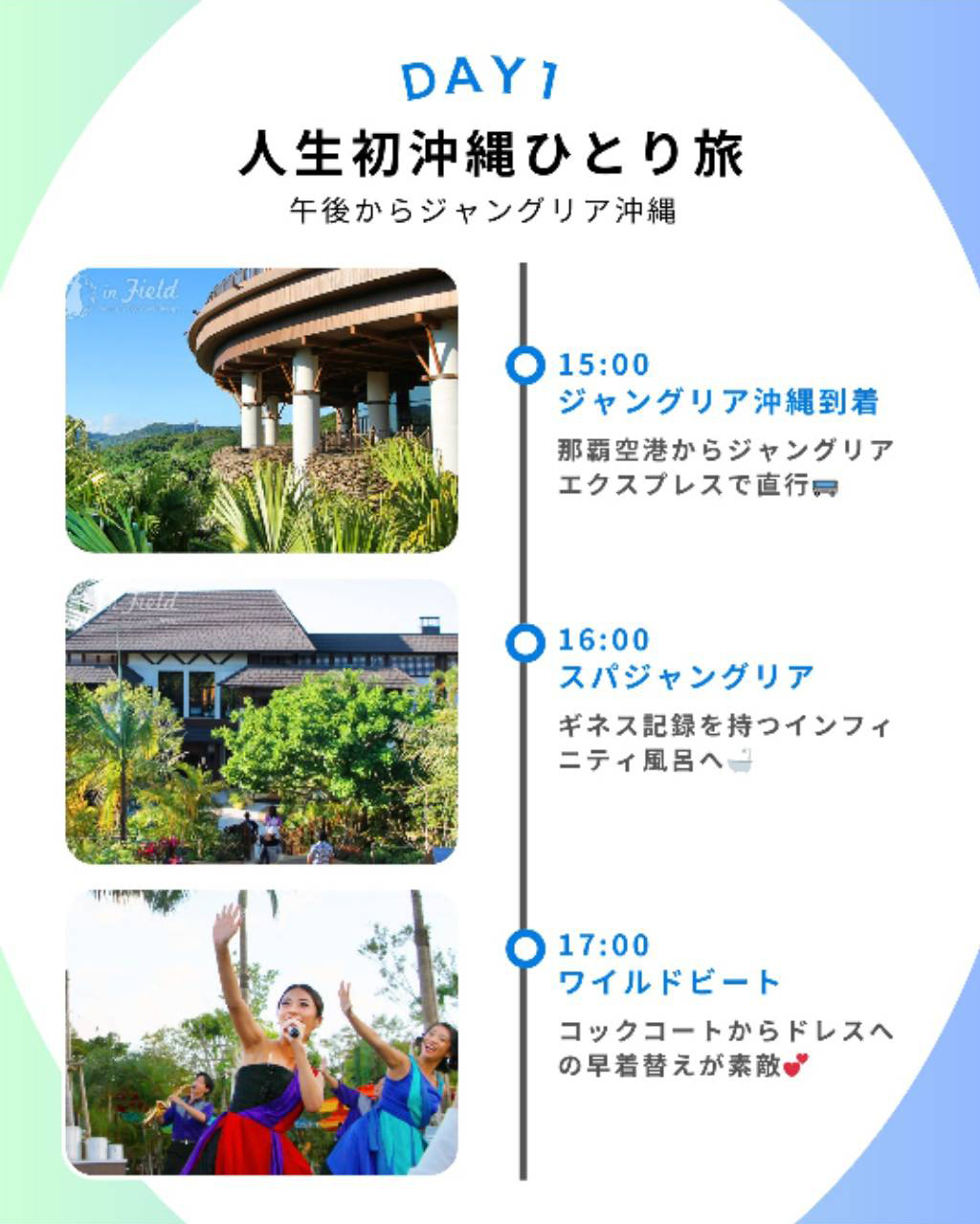 DAY1
人生初沖縄ひとり旅
午後からジャングリア沖縄

in Field

15:00
ジャングリア沖縄到着
那覇空港からジャングリアエクスプレスで直行🚌

Field

16:00
スパジャングリア
ギネス記録を持つインフィニティ風呂へ🛁

17:00
ワイルドビート
コックコートからドレスへの早着替えが素敵💕